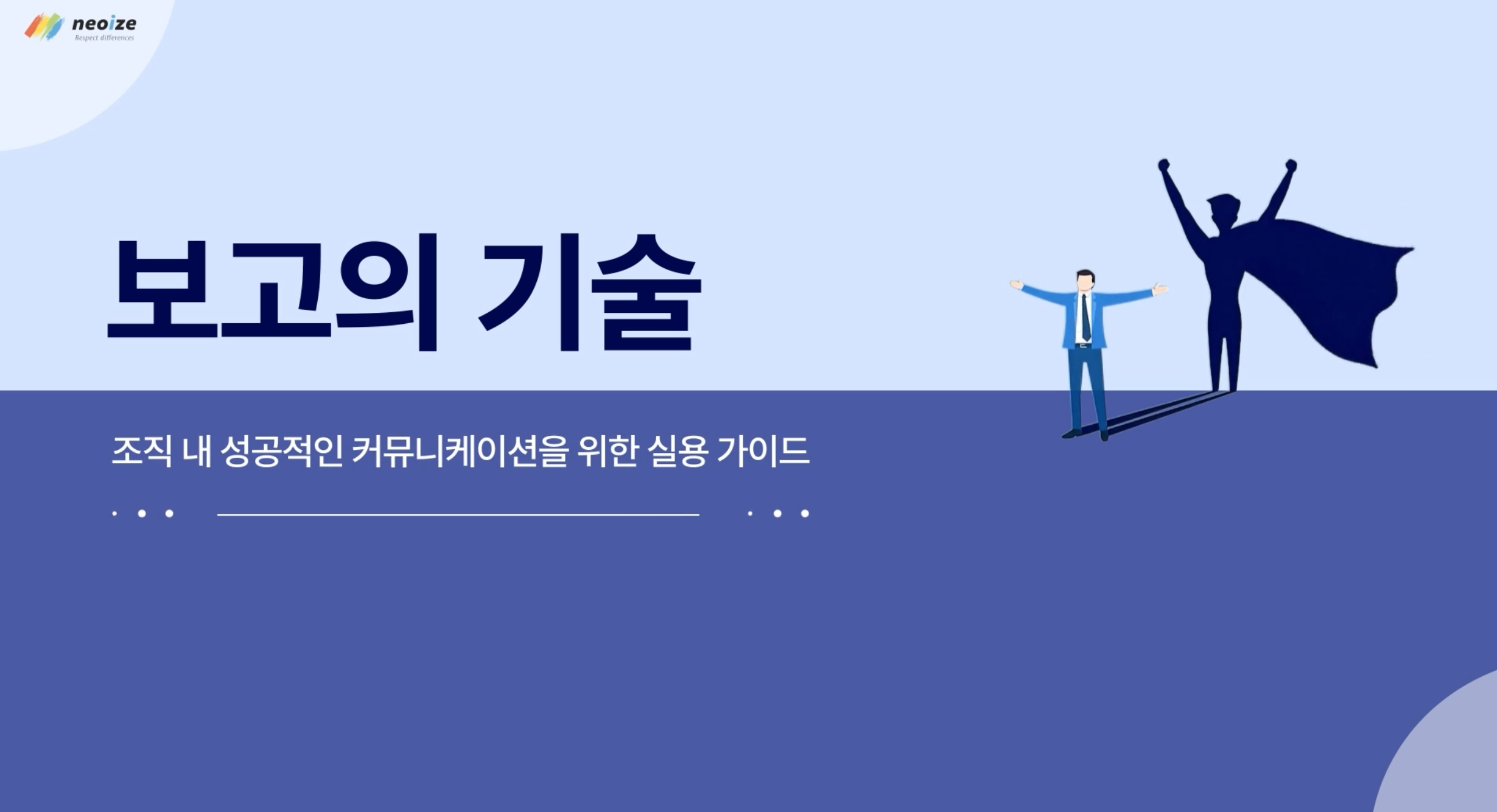 neoize
Respect differences

보고의 기술

조직 내 성공적인 커뮤니케이션을 위한 실용 가이드